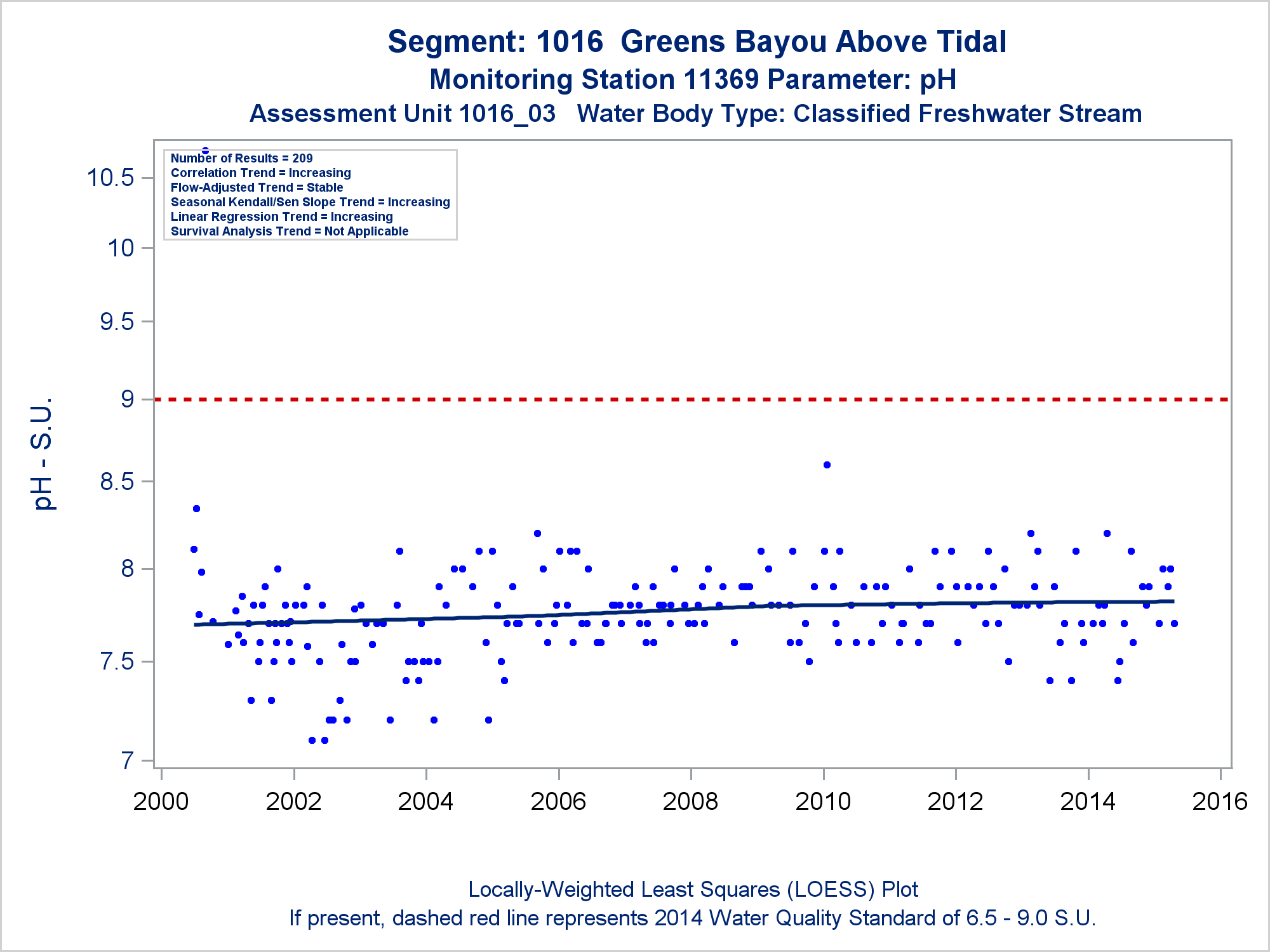 Segment: 1016 Greens Bayou Above Tidal
Monitoring Station 11369 Parameter: pH
Assessment Unit 1016_03 Water Body Type: Classified Freshwater Stream

Number of Results = 209
Correlation Trend = Increasing
Flow-Adjusted Trend = Stable
Seasonal Kendall/Sen Slope Trend = Increasing
Linear Regression Trend = Increasing
Survival Analysis Trend = Not Applicable

pH - S.U.

10.5
10
9.5
9
8.5
8
7.5
7

2000 2002 2004 2006 2008 2010 2012 2014 2016

Locally-Weighted Least Squares (LOESS) Plot
If present, dashed red line represents 2014 Water Quality Standard of 6.5 - 9.0 S.U.